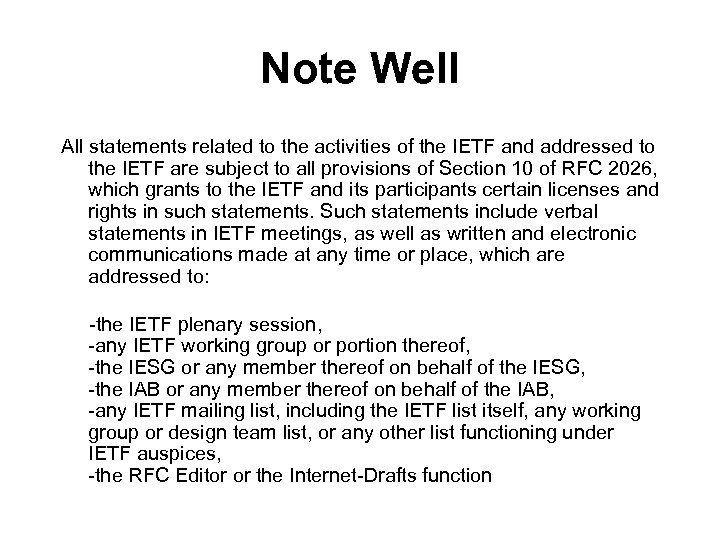 Note Well

All statements related to the activities of the IETF and addressed to the IETF are subject to all provisions of Section 10 of RFC 2026, which grants to the IETF and its participants certain licenses and rights in such statements. Such statements include verbal statements in IETF meetings, as well as written and electronic communications made at any time or place, which are addressed to:

-the IETF plenary session,
-any IETF working group or portion thereof,
-the IESG or any member thereof on behalf of the IESG,
-the IAB or any member thereof on behalf of the IAB,
-any IETF mailing list, including the IETF list itself, any working group or design team list, or any other list functioning under IETF auspices,
-the RFC Editor or the Internet-Drafts function